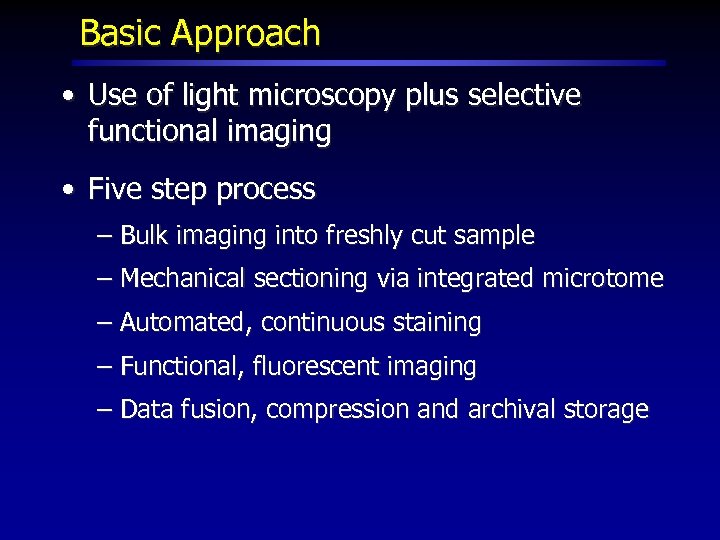 Basic Approach

• Use of light microscopy plus selective functional imaging

• Five step process

– Bulk imaging into freshly cut sample

– Mechanical sectioning via integrated microtome

– Automated, continuous staining

– Functional, fluorescent imaging

– Data fusion, compression and archival storage